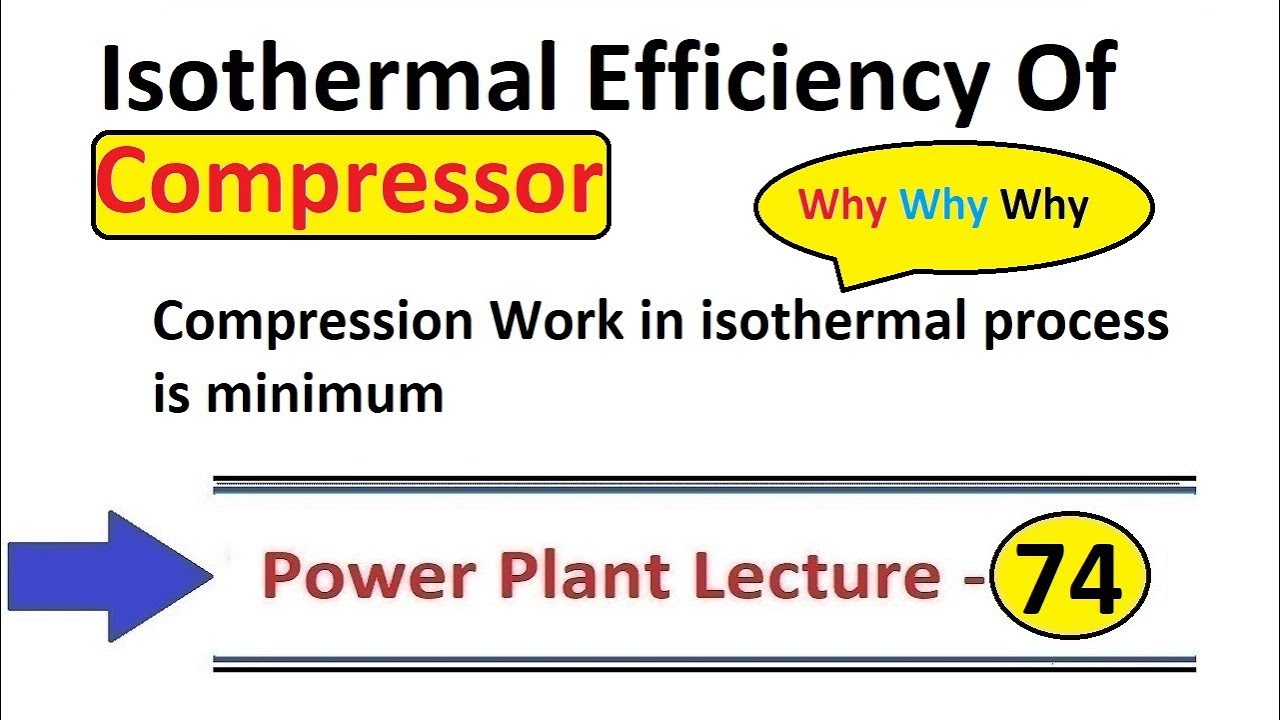 Isothermal Efficiency Of
Compressor

Why Why Why

Compression Work in isothermal process is minimum

Power Plant Lecture - 74